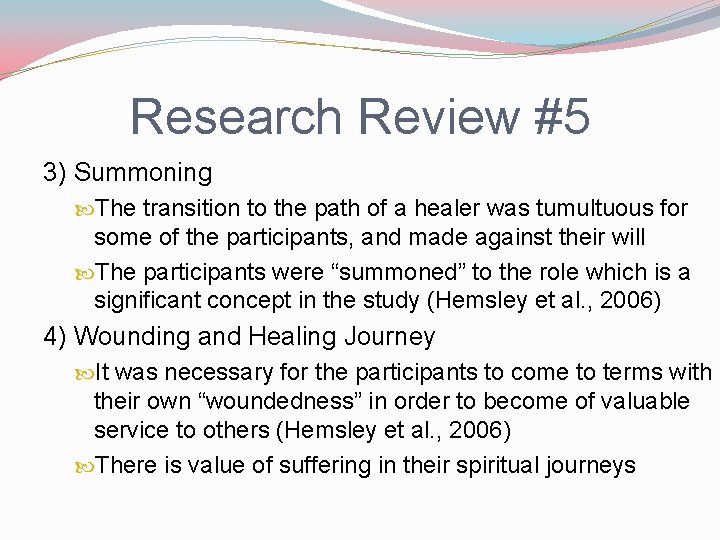 Research Review #5

3) Summoning

The transition to the path of a healer was tumultuous for some of the participants, and made against their will

The participants were “summoned” to the role which is a significant concept in the study (Hemsley et al., 2006)

4) Wounding and Healing Journey

It was necessary for the participants to come to terms with their own “woundedness” in order to become of valuable service to others (Hemsley et al., 2006)

There is value of suffering in their spiritual journeys